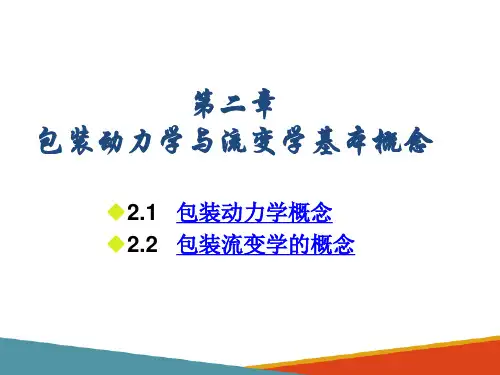 第二章
包装动力学与流变学基本概念

2.1 包装动力学概念
2.2 包装流变学的概念